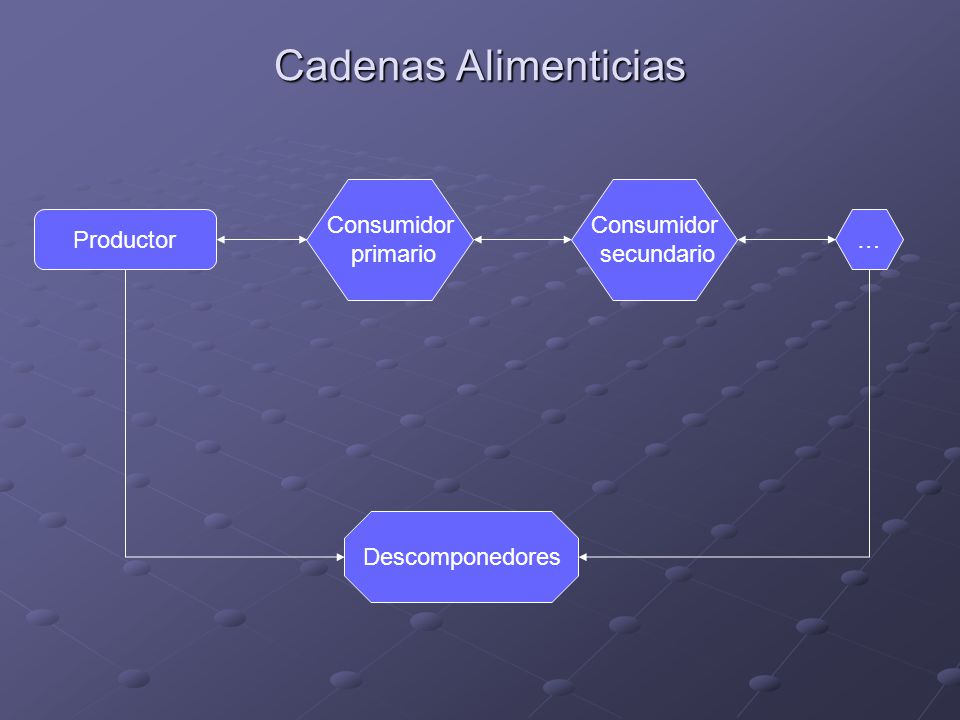 Cadenas Alimenticias

Productor

Consumidor primario

Consumidor secundario

…

Descomponedores